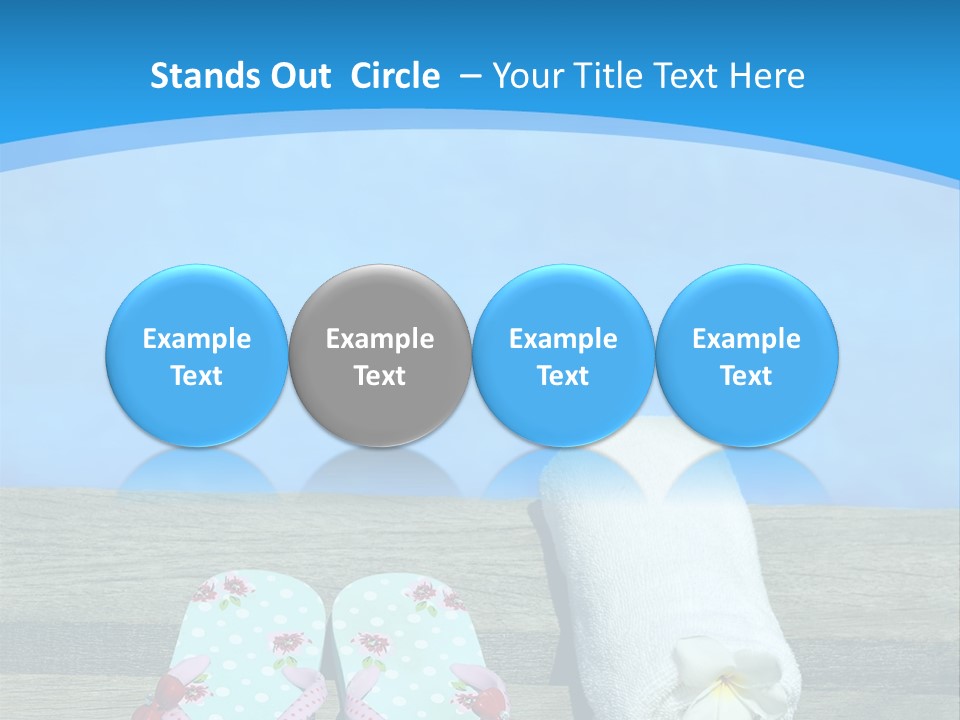 Stands Out Circle – Your Title Text Here

Example Text

Example Text

Example Text

Example Text